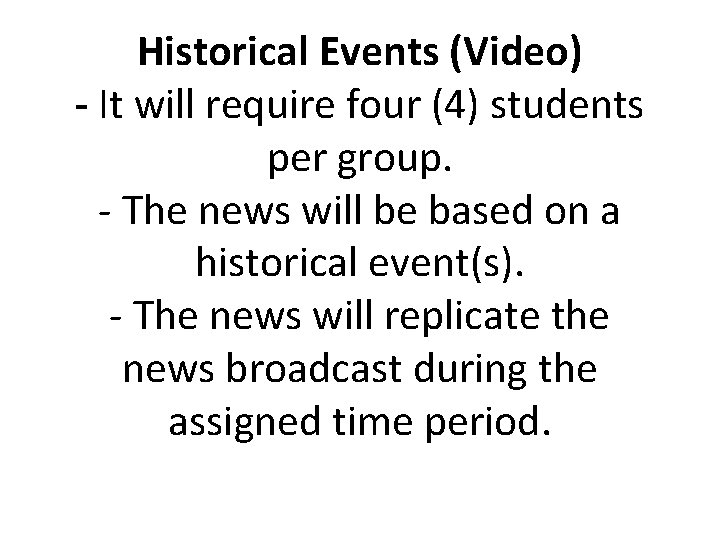 Historical Events (Video)
- It will require four (4) students per group.
- The news will be based on a historical event(s).
- The news will replicate the news broadcast during the assigned time period.